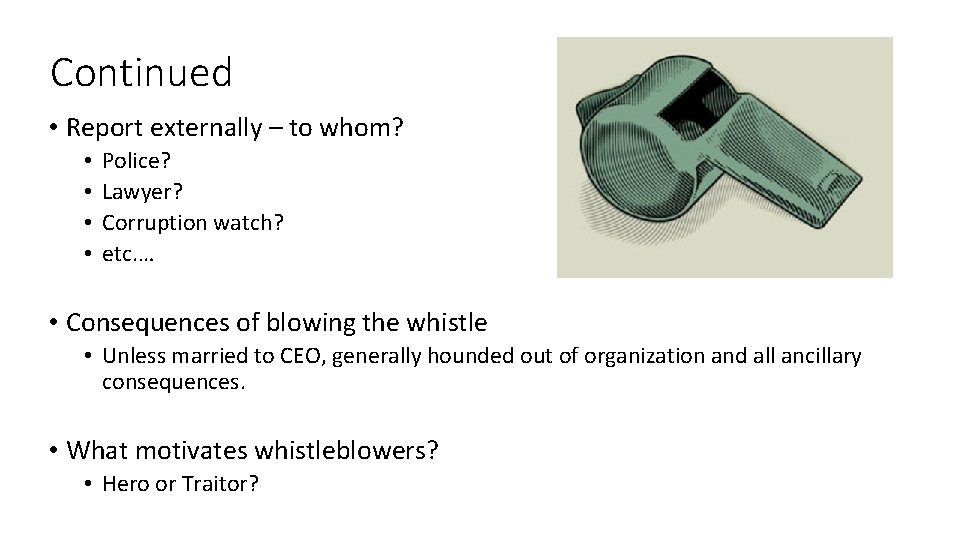 Continued

• Report externally – to whom?
  • Police?
  • Lawyer?
  • Corruption watch?
  • etc….

• Consequences of blowing the whistle
  • Unless married to CEO, generally hounded out of organization and all ancillary consequences.

• What motivates whistleblowers?
  • Hero or Traitor?